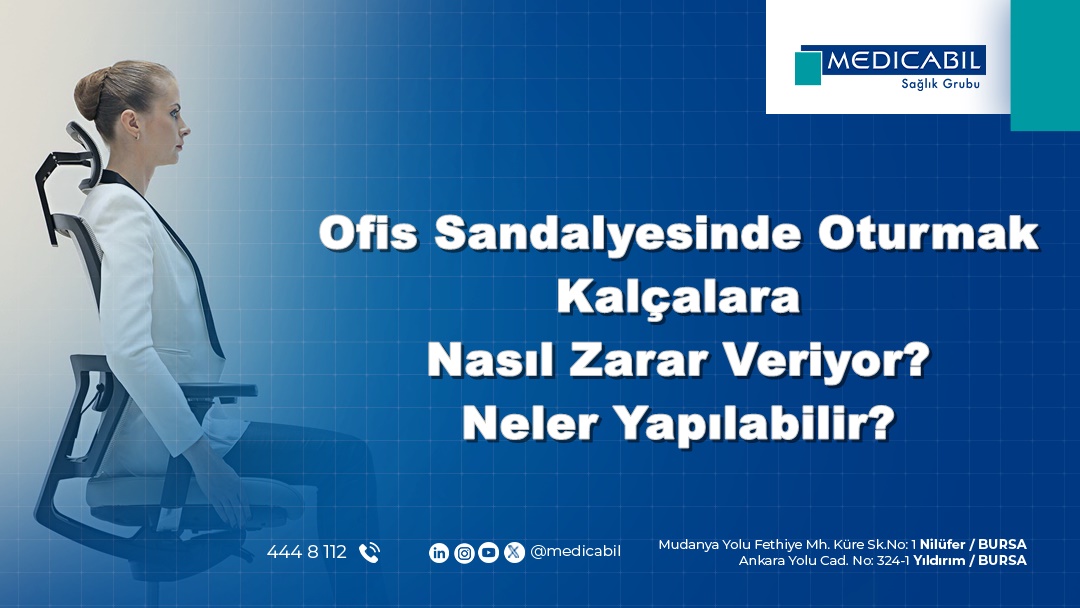 MEDICABIL
Sağlık Grubu

Ofis Sandalyesinde Oturmak Kalçalara Nasıl Zarar Veriyor? Neler Yapılabilir?

444 8 112

@medicabil

Mudanya Yolu Fethiye Mh. Küre Sk.No: 1 Nilüfer / BURSA
Ankara Yolu Cad. No: 324-1 Yıldırım / BURSA